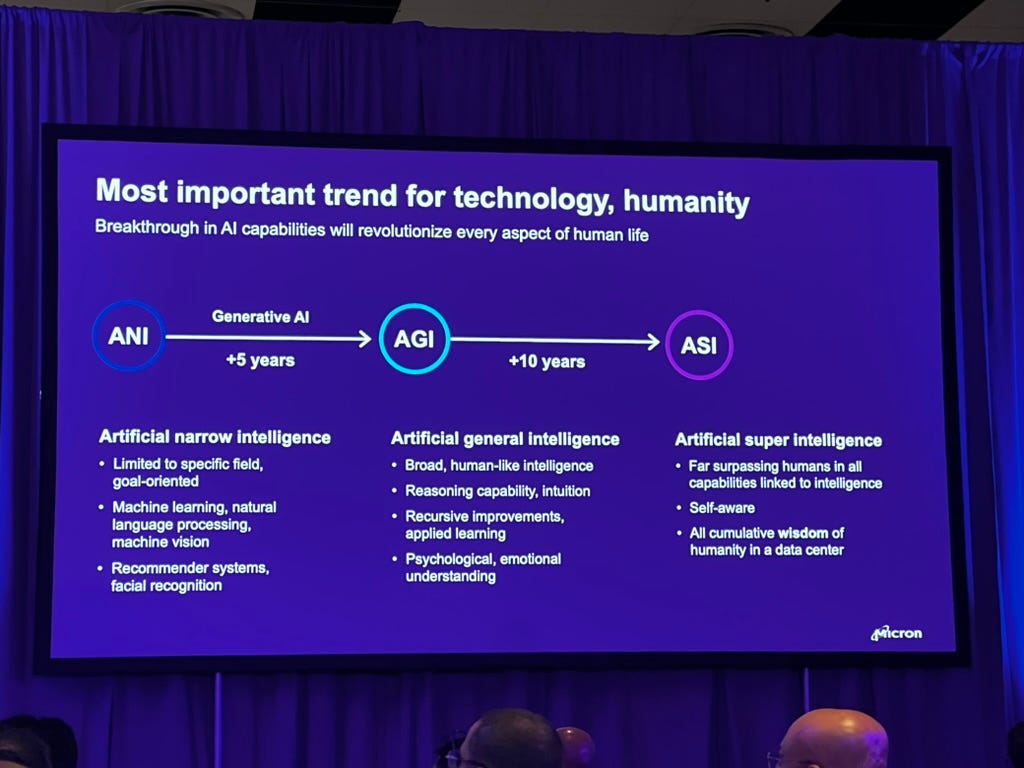 Most important trend for technology, humanity
Breakthrough in AI capabilities will revolutionize every aspect of human life

ANI

Generative AI

+5 years

AGI

+10 years

ASI

Artificial narrow intelligence
• Limited to specific field, goal-oriented
• Machine learning, natural language processing, machine vision
• Recommender systems, facial recognition

Artificial general intelligence
• Broad, human-like intelligence
• Reasoning capability, intuition
• Recursive improvements, applied learning
• Psychological, emotional understanding

Artificial super intelligence
• Far surpassing humans in all capabilities linked to intelligence
• Self-aware
• All cumulative wisdom of humanity in a data center

Micron